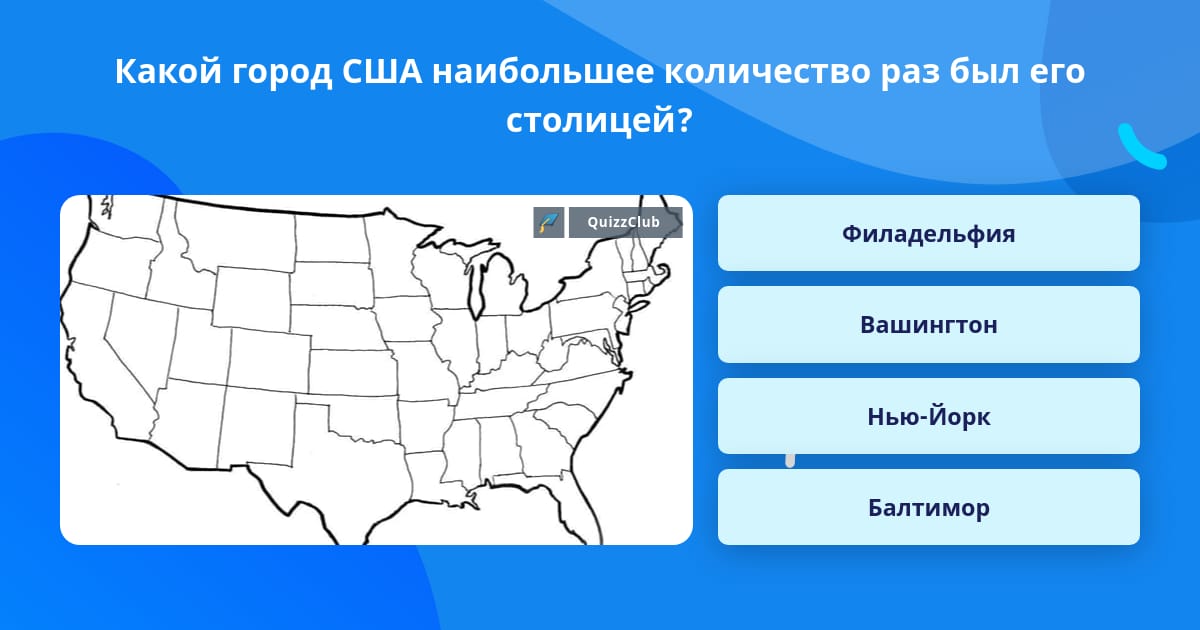 Какой город США наибольшее количество раз был его столицей?

QuizzClub

Филадельфия

Вашингтон

Нью-Йорк

Балтимор